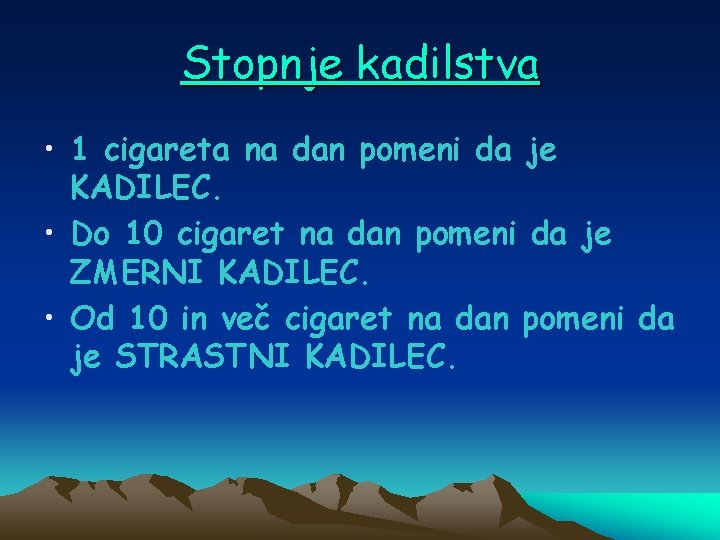 Stopnje kadilstva

• 1 cigareta na dan pomeni da je KADILEC.

• Do 10 cigaret na dan pomeni da je ZMERNI KADILEC.

• Od 10 in več cigaret na dan pomeni da je STRASTNI KADILEC.